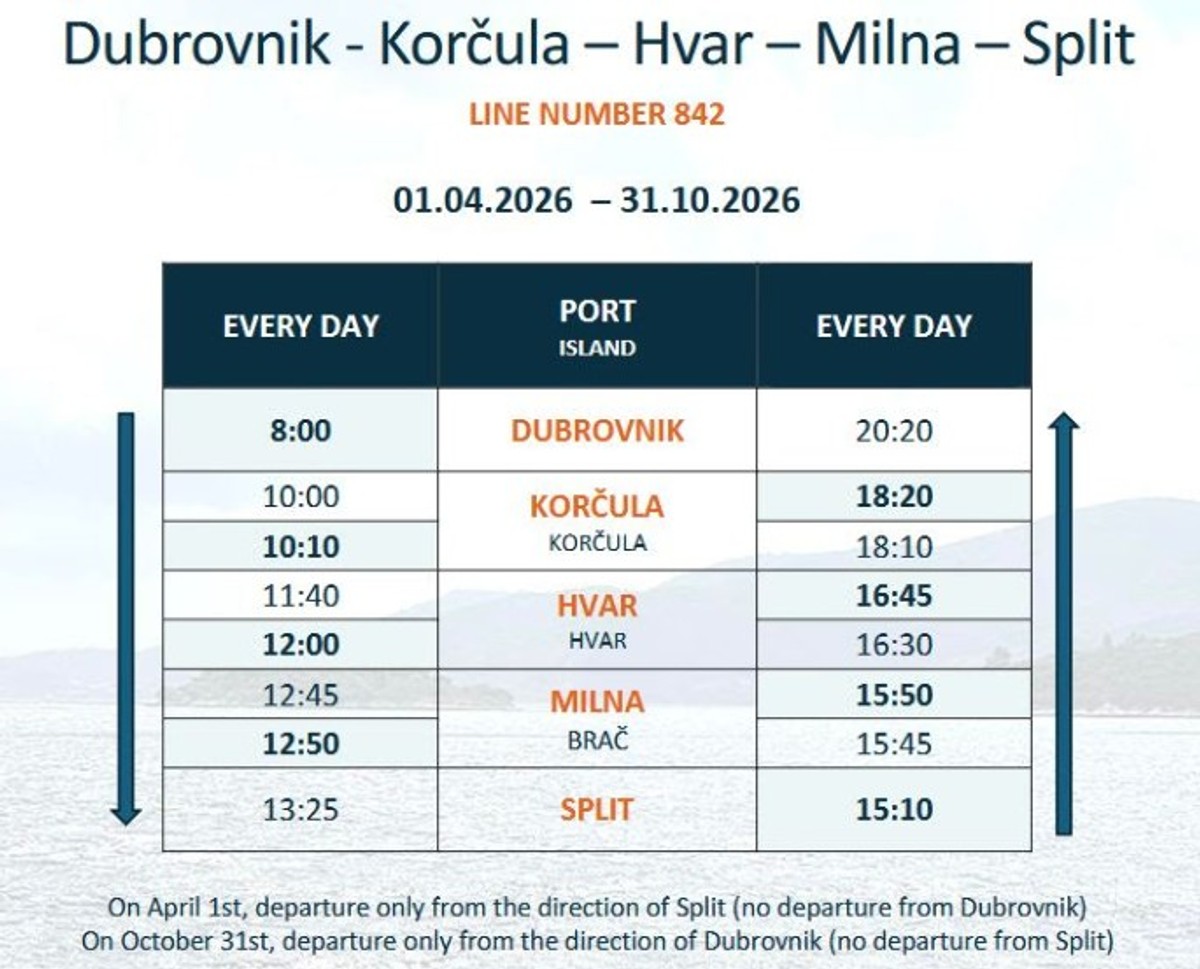 Dubrovnik - Korčula – Hvar – Milna – Split

LINE NUMBER 842

01.04.2026 – 31.10.2026

| EVERY DAY | PORT ISLAND | EVERY DAY |
|---|---|---|
| 8:00 | DUBROVNIK | 20:20 |
| 10:00 | KORČULA KORČULA | 18:20 |
| 10:10 | | 18:10 |
| 11:40 | HVAR HVAR | 16:45 |
| 12:00 | | 16:30 |
| 12:45 | MILNA BRAČ | 15:50 |
| 12:50 | | 15:45 |
| 13:25 | SPLIT | 15:10 |

On April 1st, departure only from the direction of Split (no departure from Dubrovnik)
On October 31st, departure only from the direction of Dubrovnik (no departure from Split)